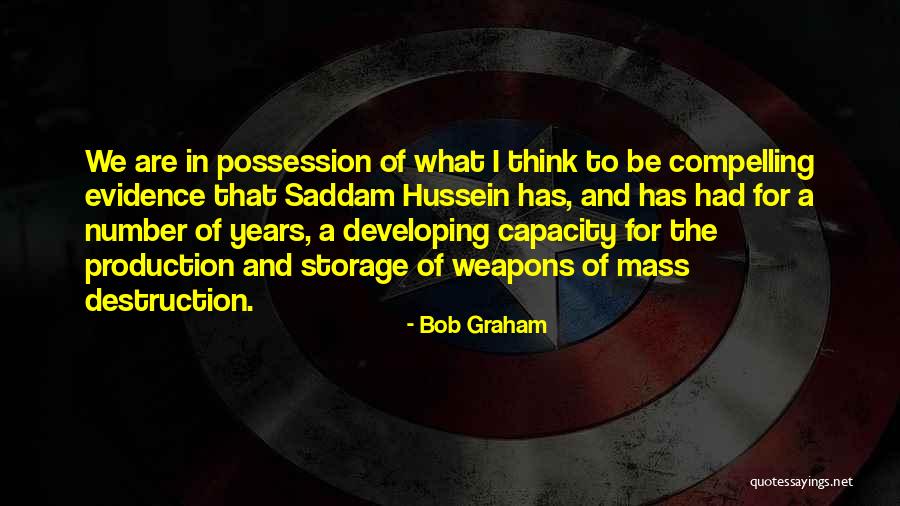 We are in possession of what I think to be compelling evidence that Saddam Hussein has, and has had for a number of years, a developing capacity for the production and storage of weapons of mass destruction.

- Bob Graham

quotessayings.net